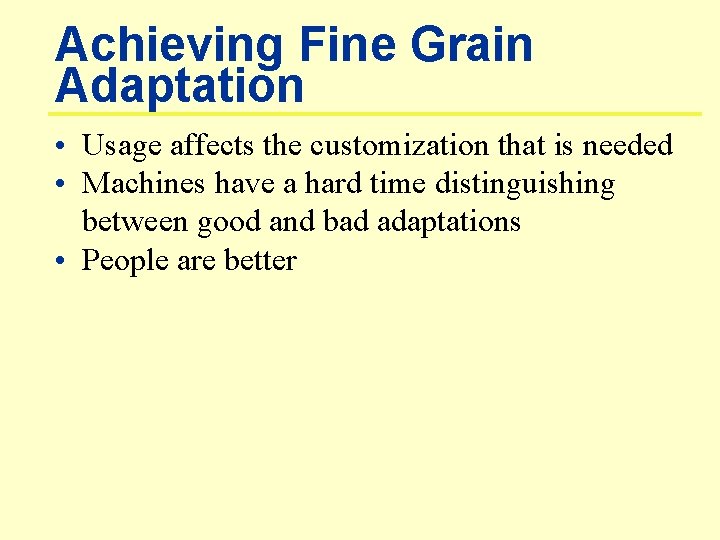 Achieving Fine Grain Adaptation

• Usage affects the customization that is needed
• Machines have a hard time distinguishing between good and bad adaptations
• People are better